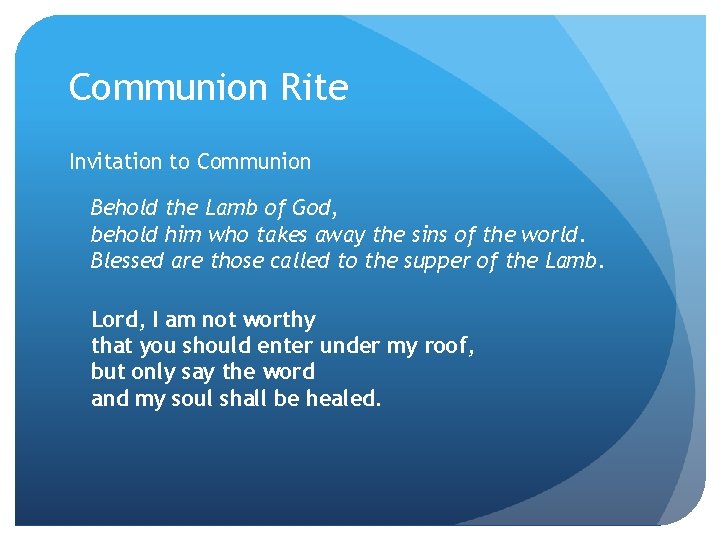 Communion Rite

Invitation to Communion

Behold the Lamb of God,
behold him who takes away the sins of the world.
Blessed are those called to the supper of the Lamb.

Lord, I am not worthy
that you should enter under my roof,
but only say the word
and my soul shall be healed.